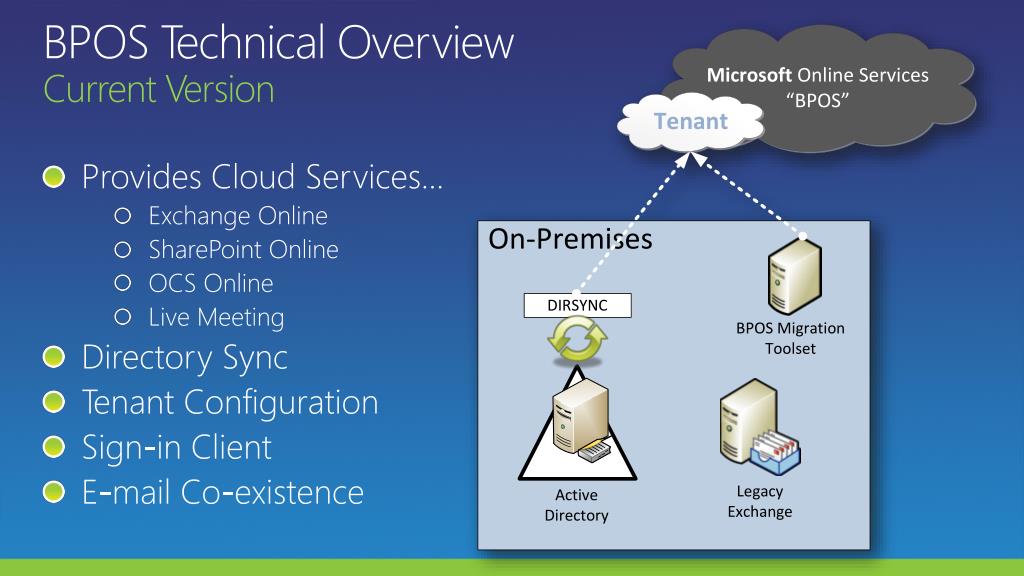 BPOS Technical Overview
Current Version

Provides Cloud Services…
Exchange Online
SharePoint Online
OCS Online
Live Meeting
Directory Sync
Tenant Configuration
Sign-in Client
E-mail Co-existence

Microsoft Online Services "BPOS"

Tenant

On-Premises

DIRSYNC

BPOS Migration Toolset

Active Directory

Legacy Exchange